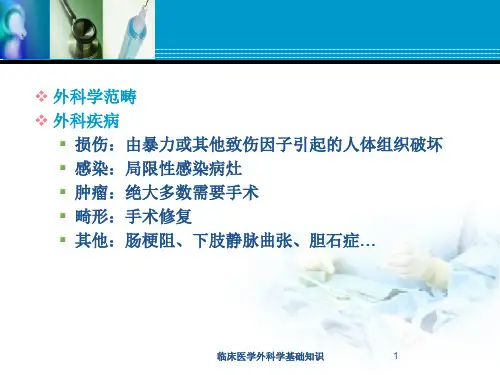 外科学范畴
外科疾病
损伤：由暴力或其他致伤因子引起的人体组织破坏
感染：局限性感染病灶
肿瘤：绝大多数需要手术
畸形：手术修复
其他：肠梗阻、下肢静脉曲张、胆石症…

临床医学外科学基础知识
1